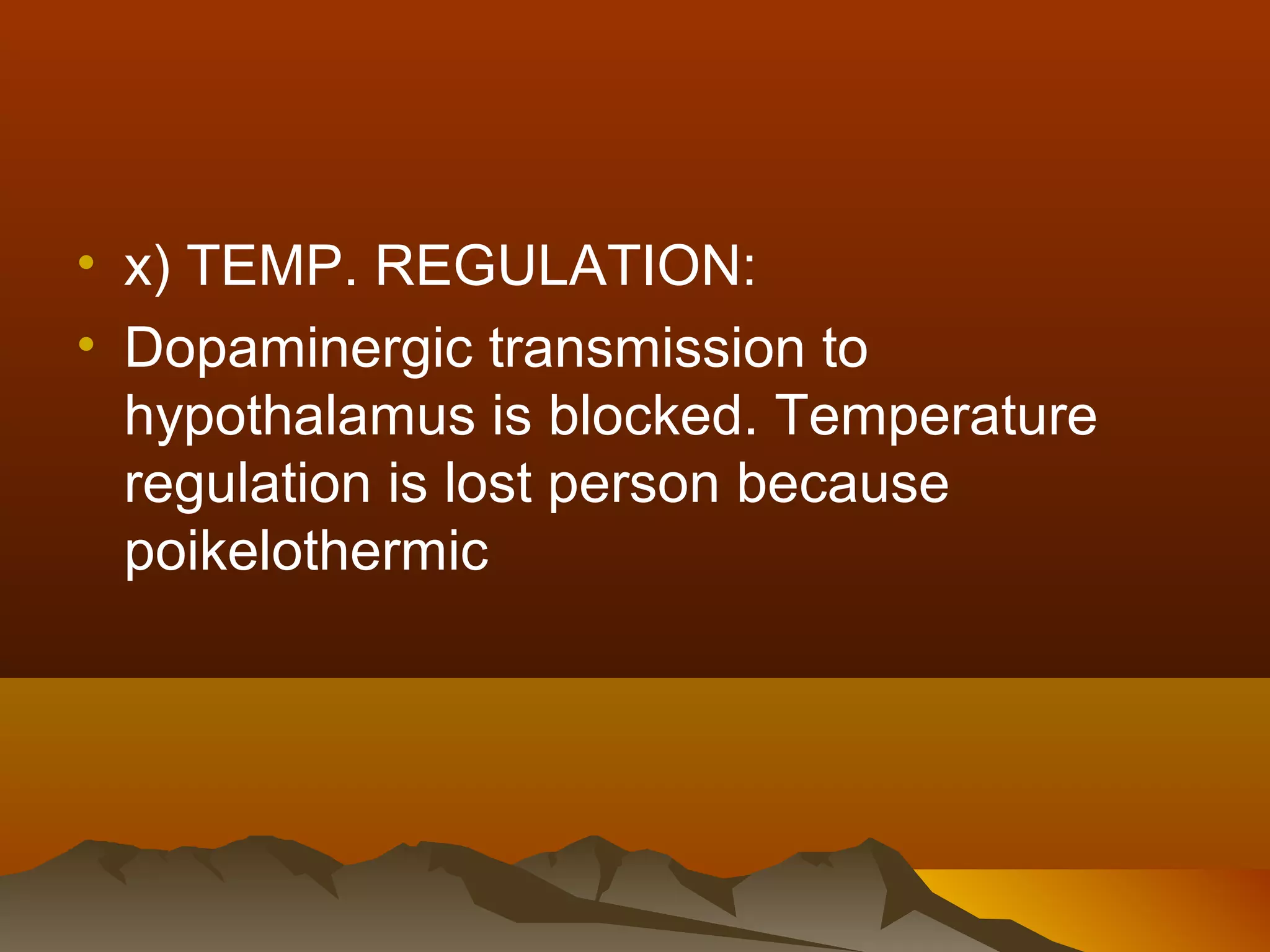 • x) TEMP. REGULATION:

• Dopaminergic transmission to hypothalamus is blocked. Temperature regulation is lost person because poikelothermic